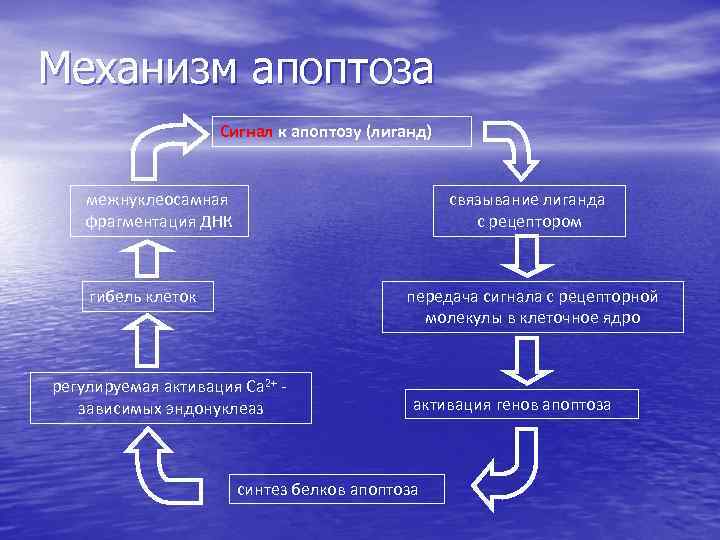 Механизм апоптоза

Сигнал к апоптозу (лиганд)

связывание лиганда с рецептором

передача сигнала с рецепторной молекулы в клеточное ядро

активация генов апоптоза

синтез белков апоптоза

регулируемая активация $Ca^{2+}$ - зависимых эндонуклеаз

гибель клеток

межнуклеосамная фрагментация ДНК